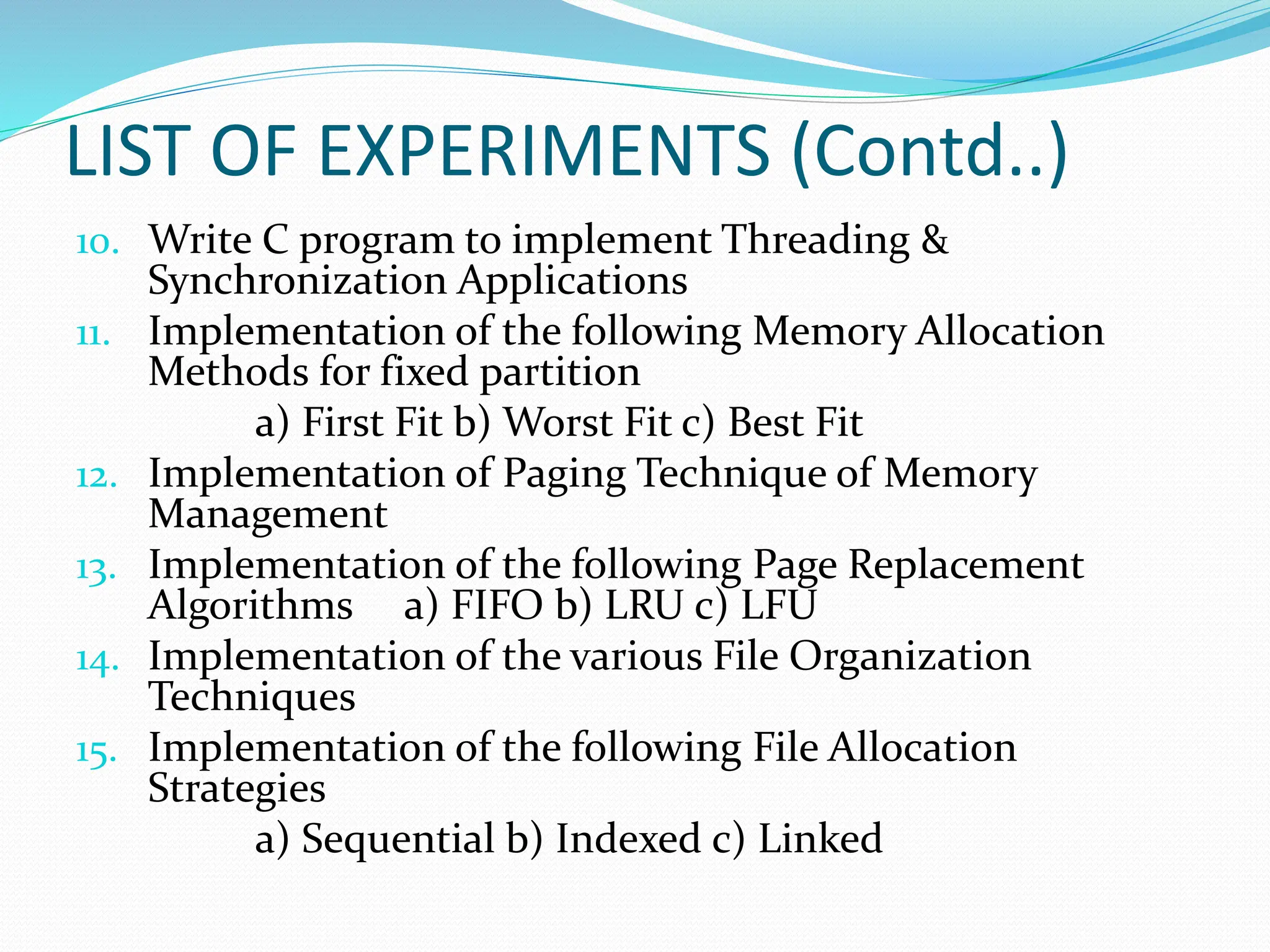 LIST OF EXPERIMENTS (Contd..)

10. Write C program to implement Threading & Synchronization Applications
11. Implementation of the following Memory Allocation Methods for fixed partition
a) First Fit b) Worst Fit c) Best Fit
12. Implementation of Paging Technique of Memory Management
13. Implementation of the following Page Replacement Algorithms a) FIFO b) LRU c) LFU
14. Implementation of the various File Organization Techniques
15. Implementation of the following File Allocation Strategies
a) Sequential b) Indexed c) Linked